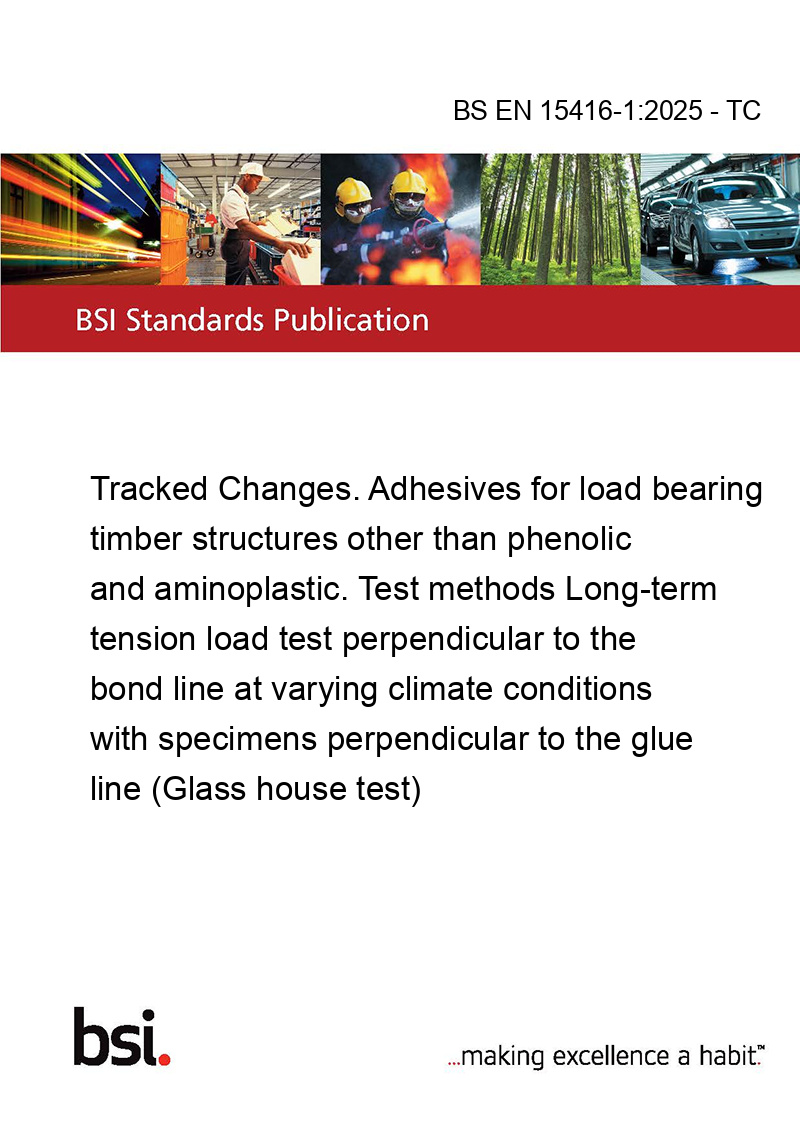 BS EN 15416-1:2025 - TC

BSI Standards Publication

Tracked Changes. Adhesives for load bearing timber structures other than phenolic and aminoplastic. Test methods Long-term tension load test perpendicular to the bond line at varying climate conditions with specimens perpendicular to the glue line (Glass house test)

bsi.

...making excellence a habit.™